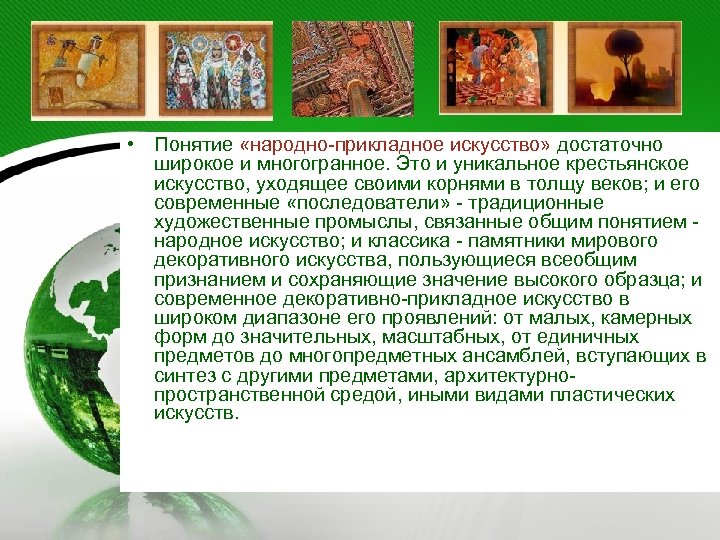 • Понятие «народно-прикладное искусство» достаточно широкое и многогранное. Это и уникальное крестьянское искусство, уходящее своими корнями в толщу веков; и его современные «последователи» - традиционные художественные промыслы, связанные общим понятием - народное искусство; и классика - памятники мирового декоративного искусства, пользующиеся всеобщим признанием и сохраняющие значение высокого образца; и современное декоративно-прикладное искусство в широком диапазоне его проявлений: от малых, камерных форм до значительных, масштабных, от единичных предметов до многопредметных ансамблей, вступающих в синтез с другими предметами, архитектурно-пространственной средой, иными видами пластических искусств.